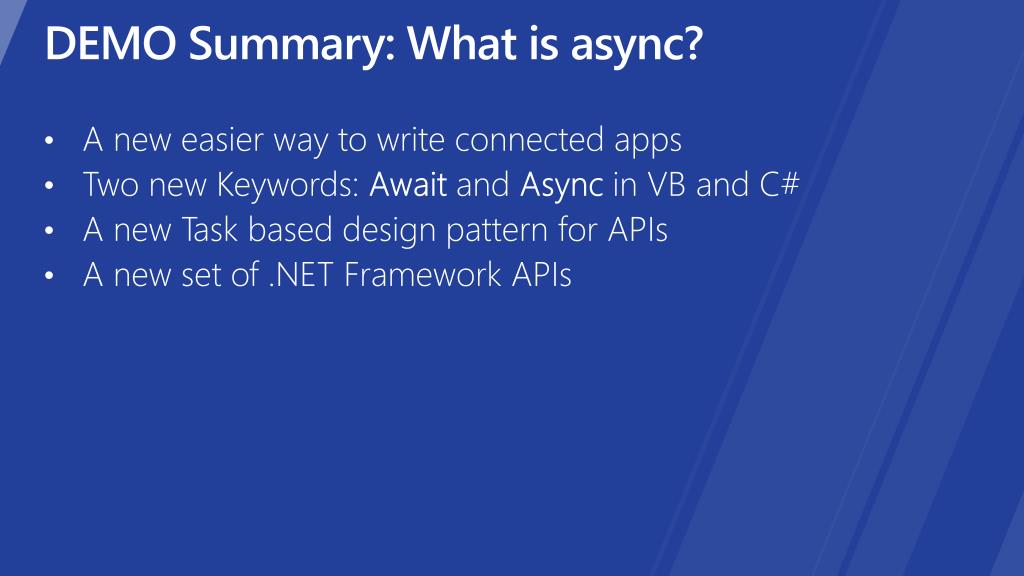 DEMO Summary: What is async?

• A new easier way to write connected apps
• Two new Keywords: Await and Async in VB and C#
• A new Task based design pattern for APIs
• A new set of .NET Framework APIs